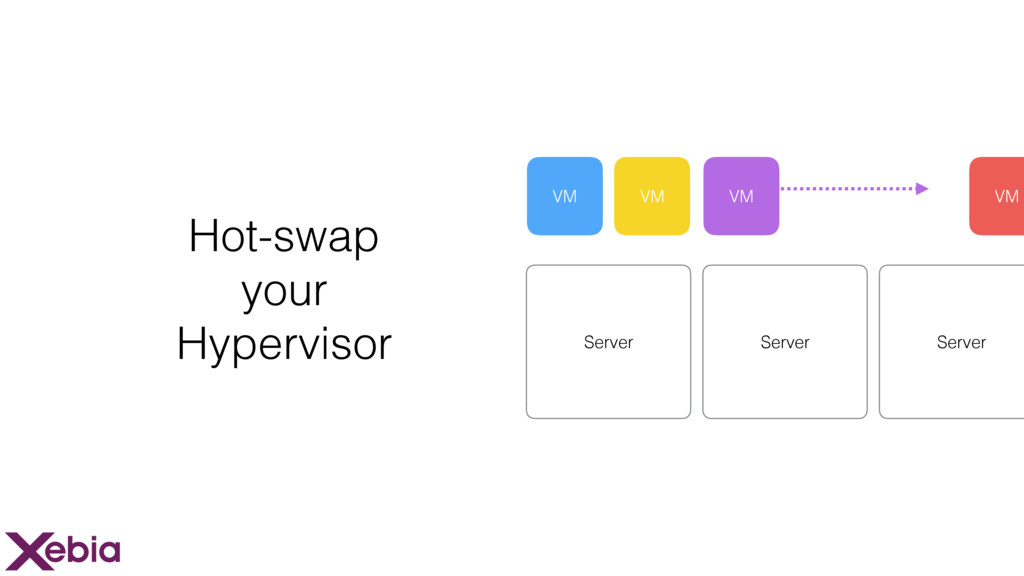 Hot-swap your Hypervisor

VM VM VM VM

Server Server Server

Xebia